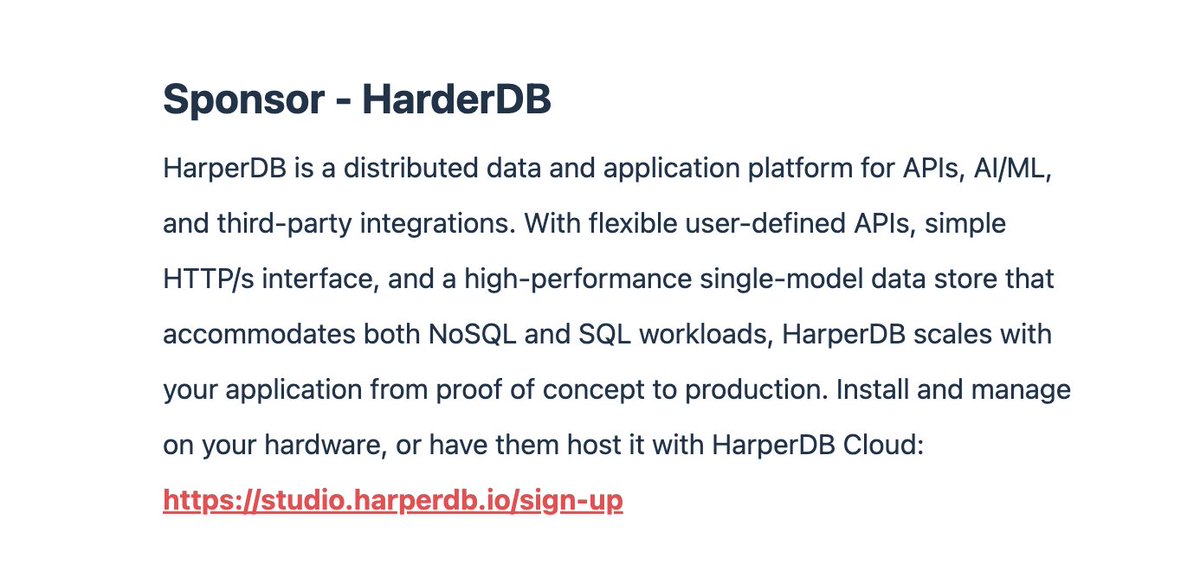 Sponsor - HarderDB

HarperDB is a distributed data and application platform for APIs, AI/ML, and third-party integrations. With flexible user-defined APIs, simple HTTP/s interface, and a high-performance single-model data store that accommodates both NoSQL and SQL workloads, HarperDB scales with your application from proof of concept to production. Install and manage on your hardware, or have them host it with HarperDB Cloud: https://studio.harperdb.io/sign-up